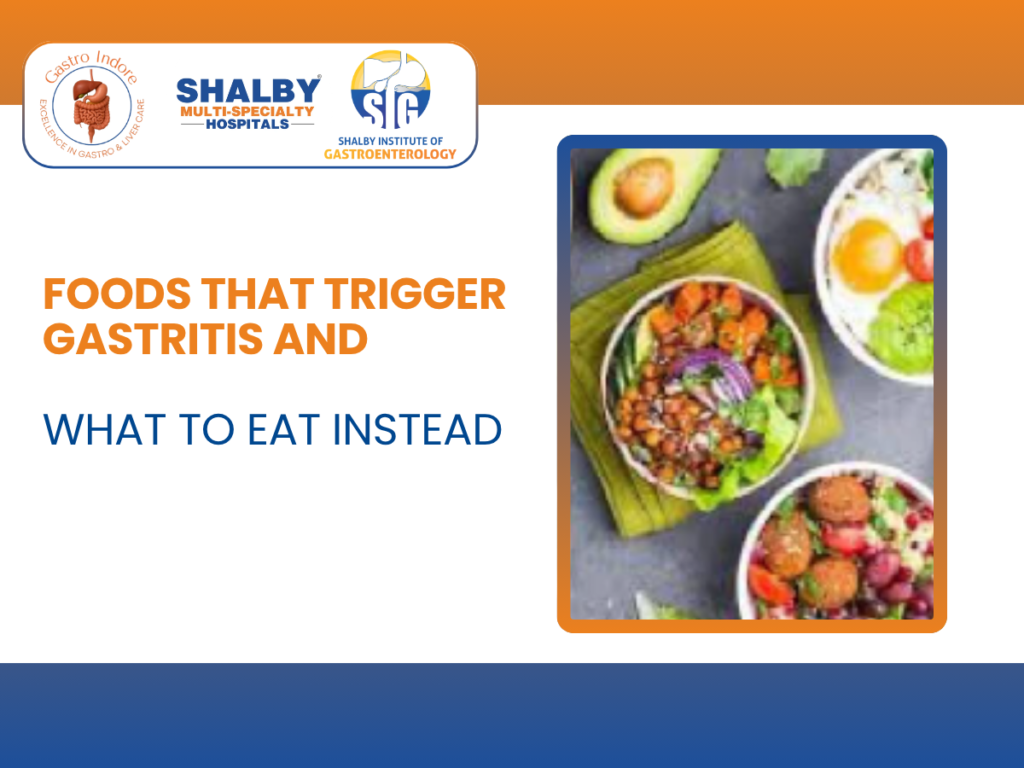 Gastro Indore
EXCELLENCE IN GASTRO & LIVER CARE

SHALBY®
MULTI-SPECIALTY
HOSPITALS

SIG
SHALBY INSTITUTE OF
GASTROENTEROLOGY

FOODS THAT TRIGGER GASTRITIS AND

WHAT TO EAT INSTEAD